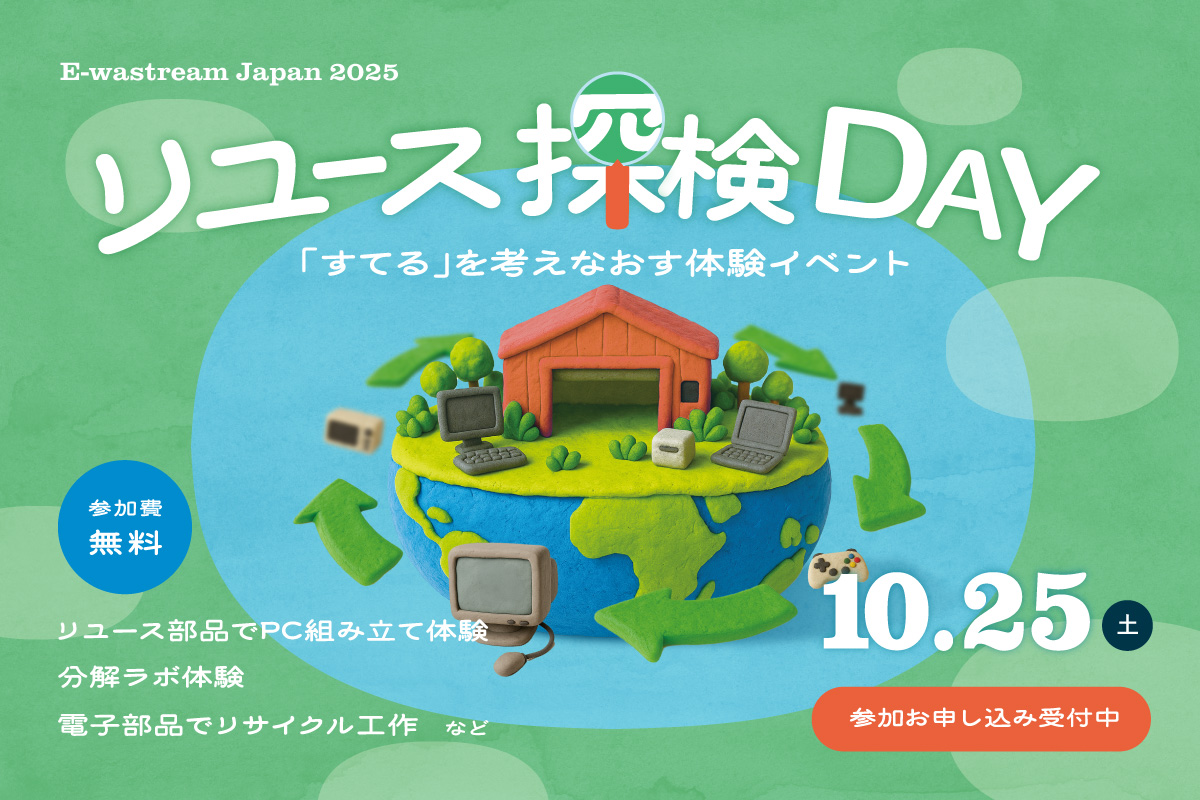 E-wastream Japan 2025

リユース探検DAY

「すてる」を考えなおす体験イベント

参加費
無料

リユース部品でPC組み立て体験
分解ラボ体験
電子部品でリサイクル工作 など

10.25 土

参加お申し込み受付中